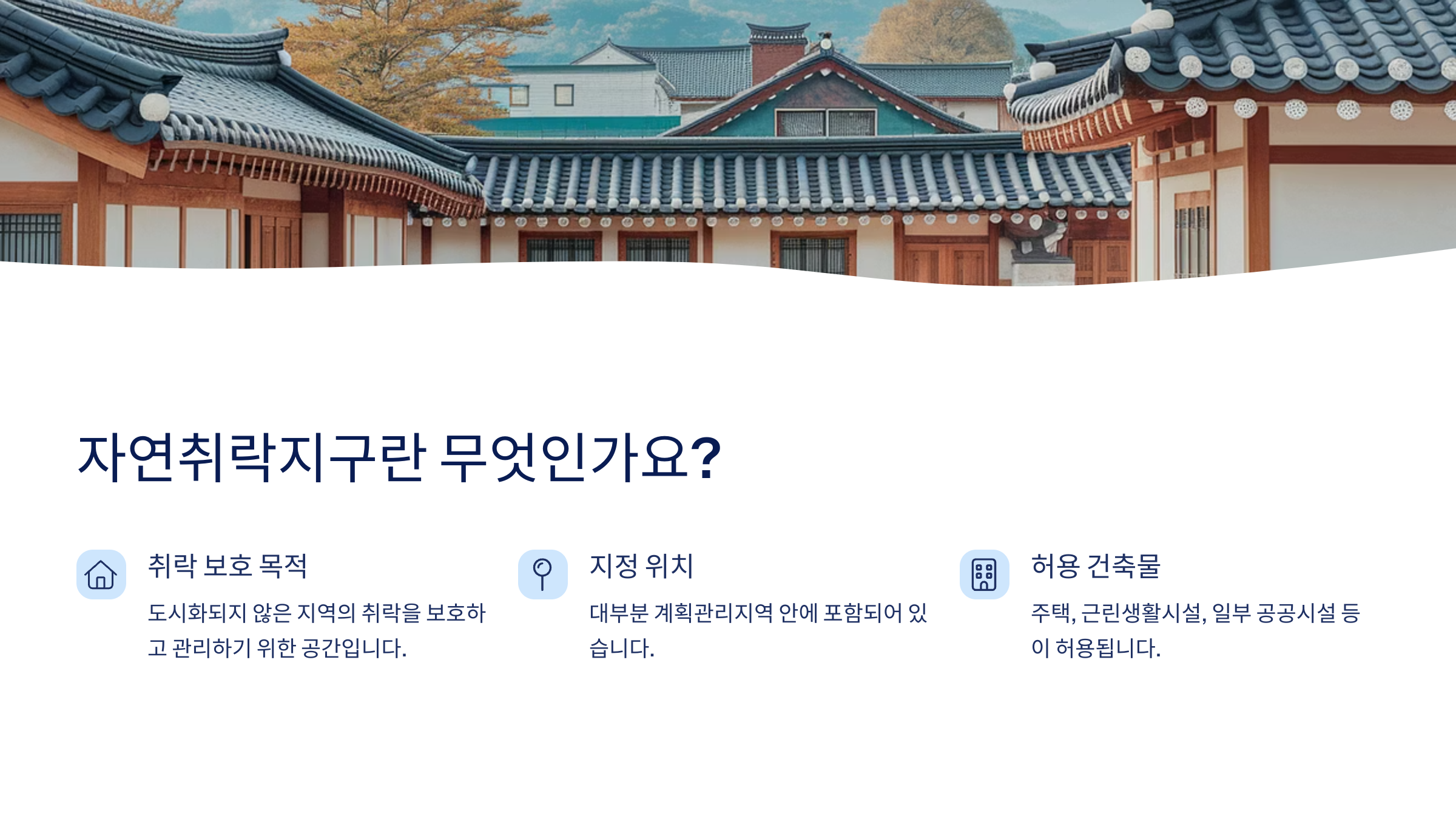 자연취락지구란 무엇인가요?

취락 보호 목적

도시화되지 않은 지역의 취락을 보호하고 관리하기 위한 공간입니다.

지정 위치

대부분 계획관리지역 안에 포함되어 있습니다.

허용 건축물

주택, 근린생활시설, 일부 공공시설 등이 허용됩니다.